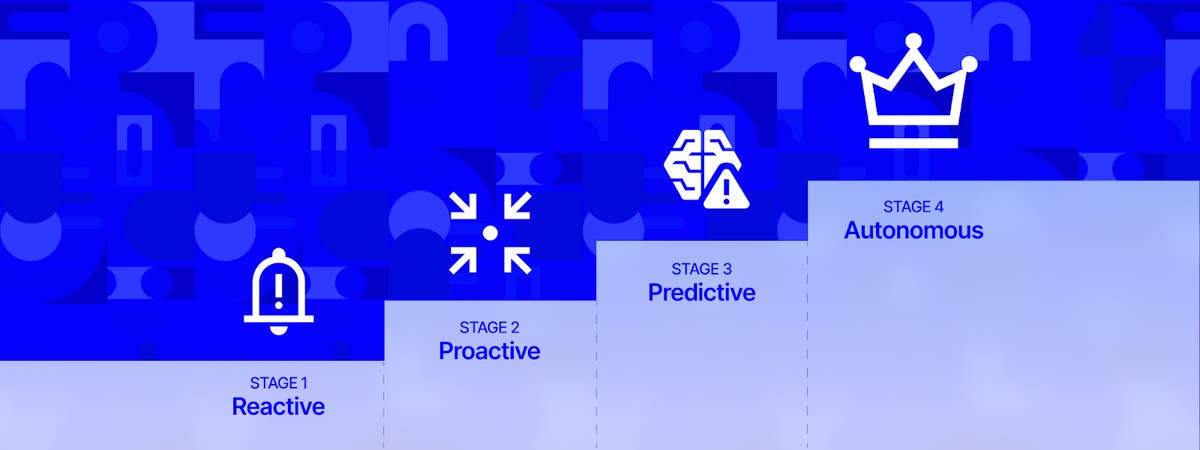 STAGE 1
Reactive

STAGE 2
Proactive

STAGE 3
Predictive

STAGE 4
Autonomous